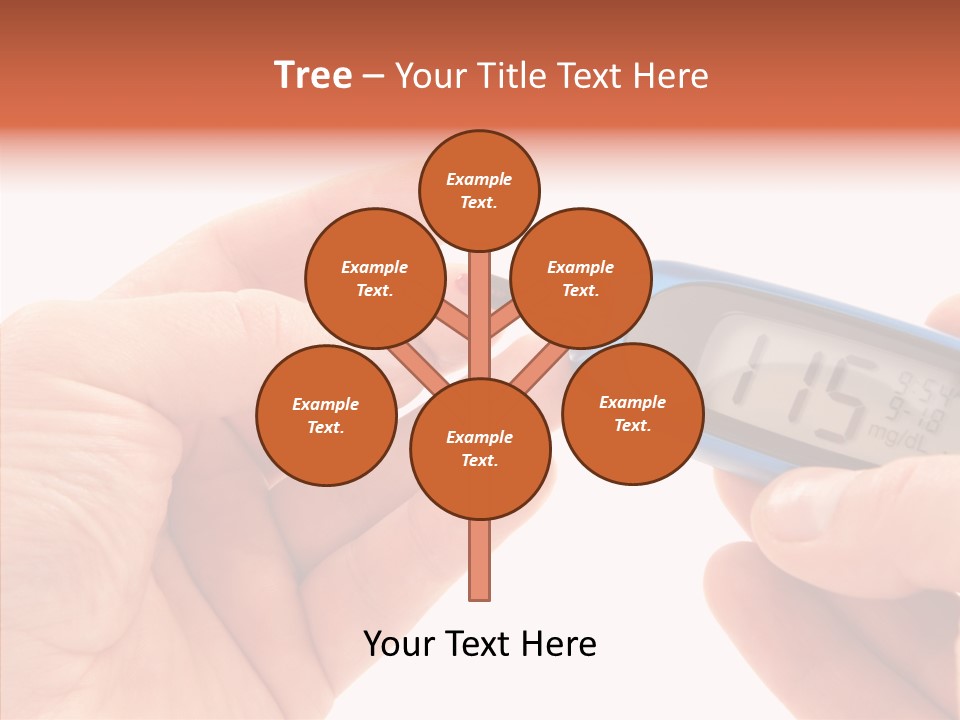 Tree – Your Title Text Here

Example Text.

Example Text.

Example Text.

Example Text.

Example Text.

Example Text.

115 9:54 9-18 mg/dL

Your Text Here